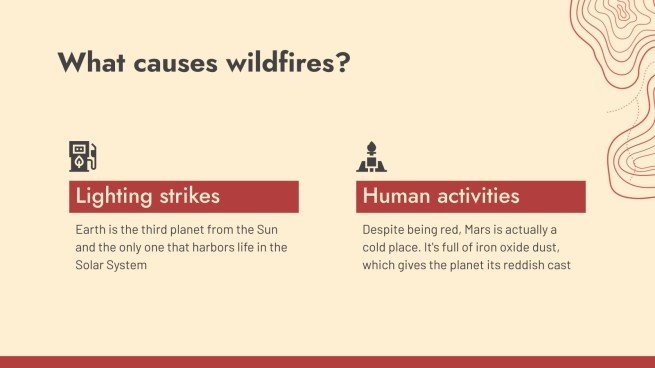 What causes wildfires?

Lighting strikes

Earth is the third planet from the Sun and the only one that harbors life in the Solar System

Human activities

Despite being red, Mars is actually a cold place. It's full of iron oxide dust, which gives the planet its reddish cast